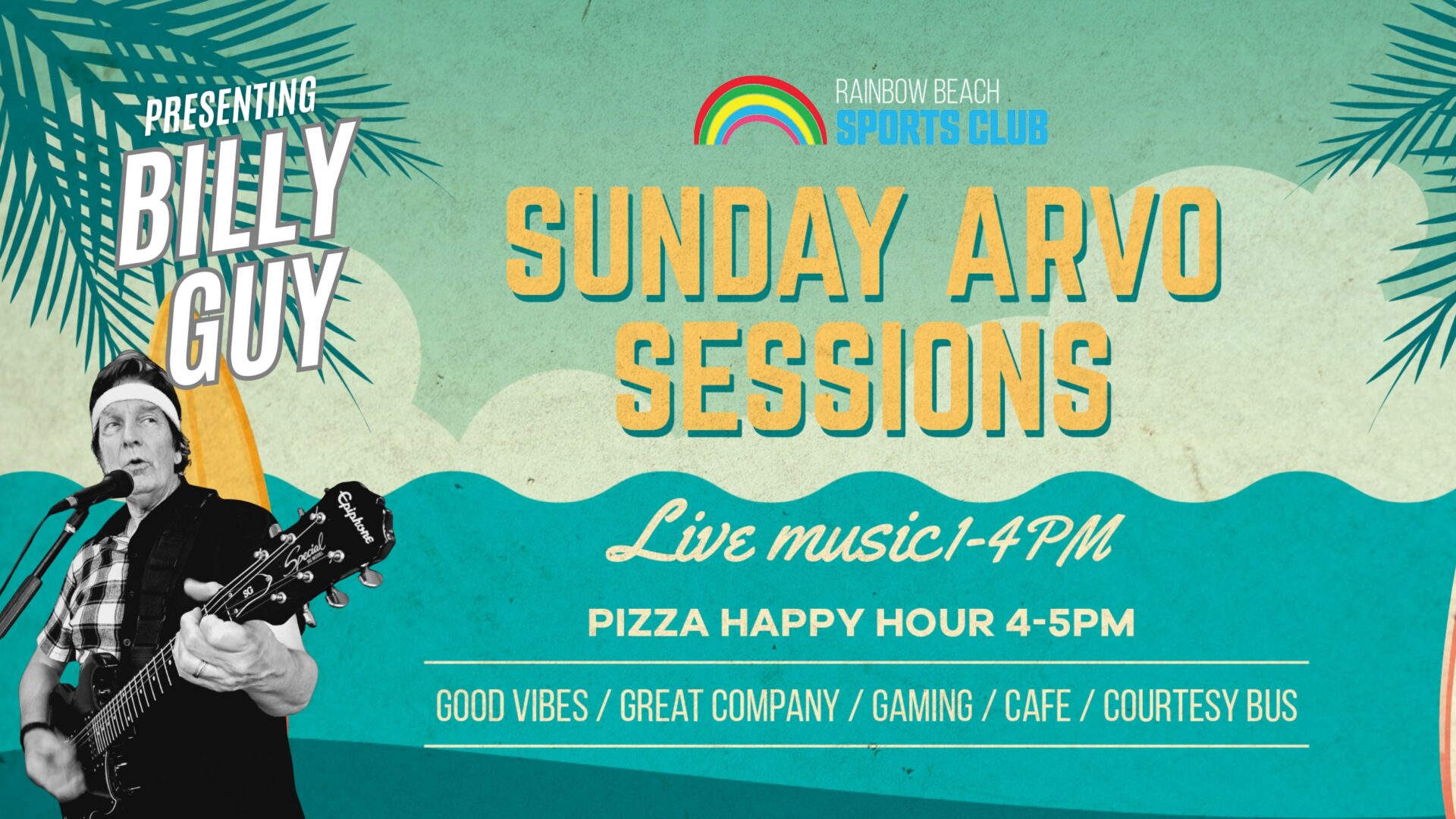 PRESENTING
BILLY
GUY

RAINBOW BEACH
SPORTS CLUB

SUNDAY ARVO
SESSIONS

Live music 1-4PM

PIZZA HAPPY HOUR 4-5PM

GOOD VIBES / GREAT COMPANY / GAMING / CAFE / COURTESY BUS

Epiphone
Special
SG